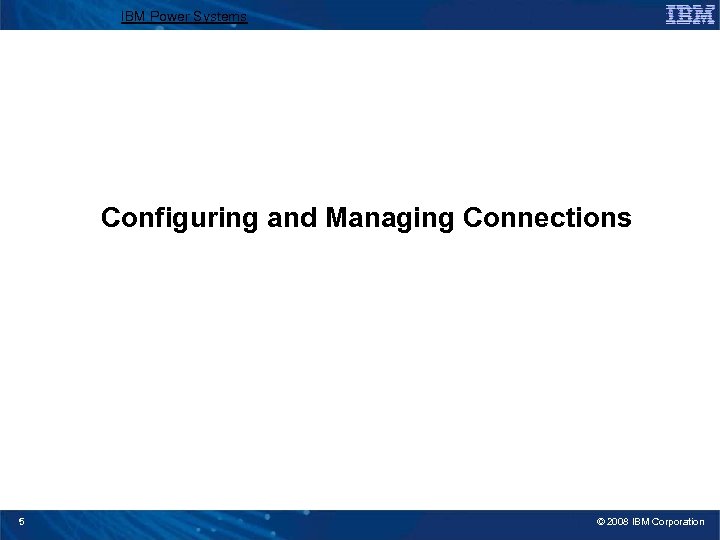 IBM Power Systems

IBM

Configuring and Managing Connections

5

© 2008 IBM Corporation